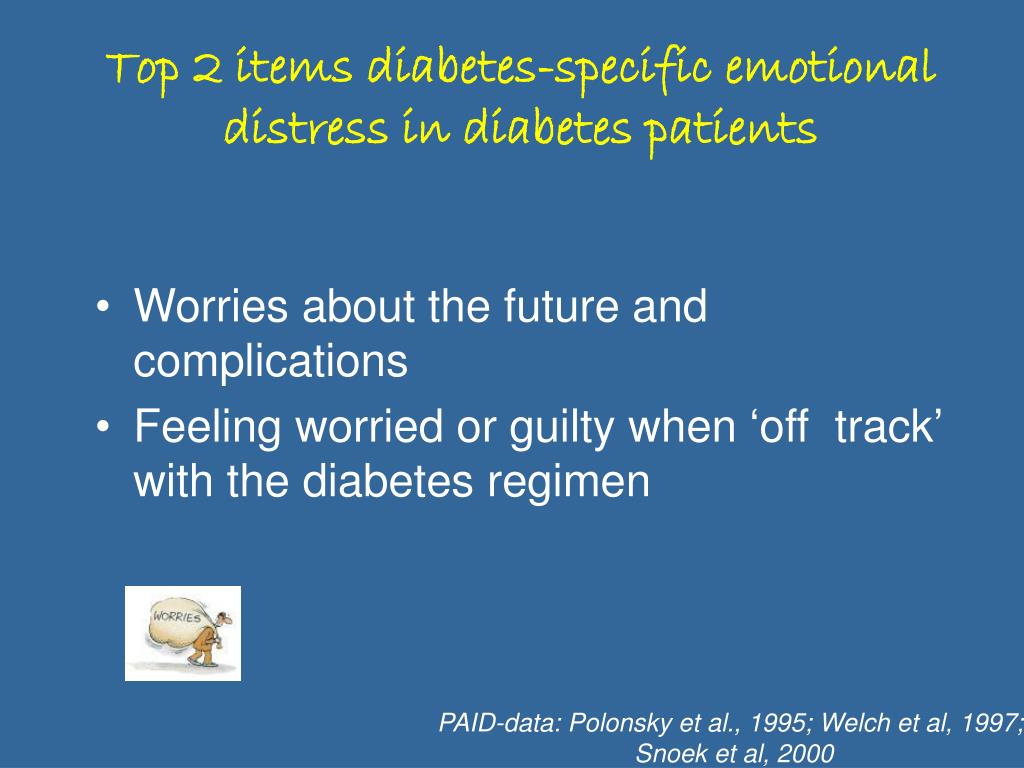 Top 2 items diabetes-specific emotional distress in diabetes patients

• Worries about the future and complications
• Feeling worried or guilty when ‘off track’ with the diabetes regimen

WORRIES

PAID-data: Polonsky et al., 1995; Welch et al, 1997; Snoek et al, 2000